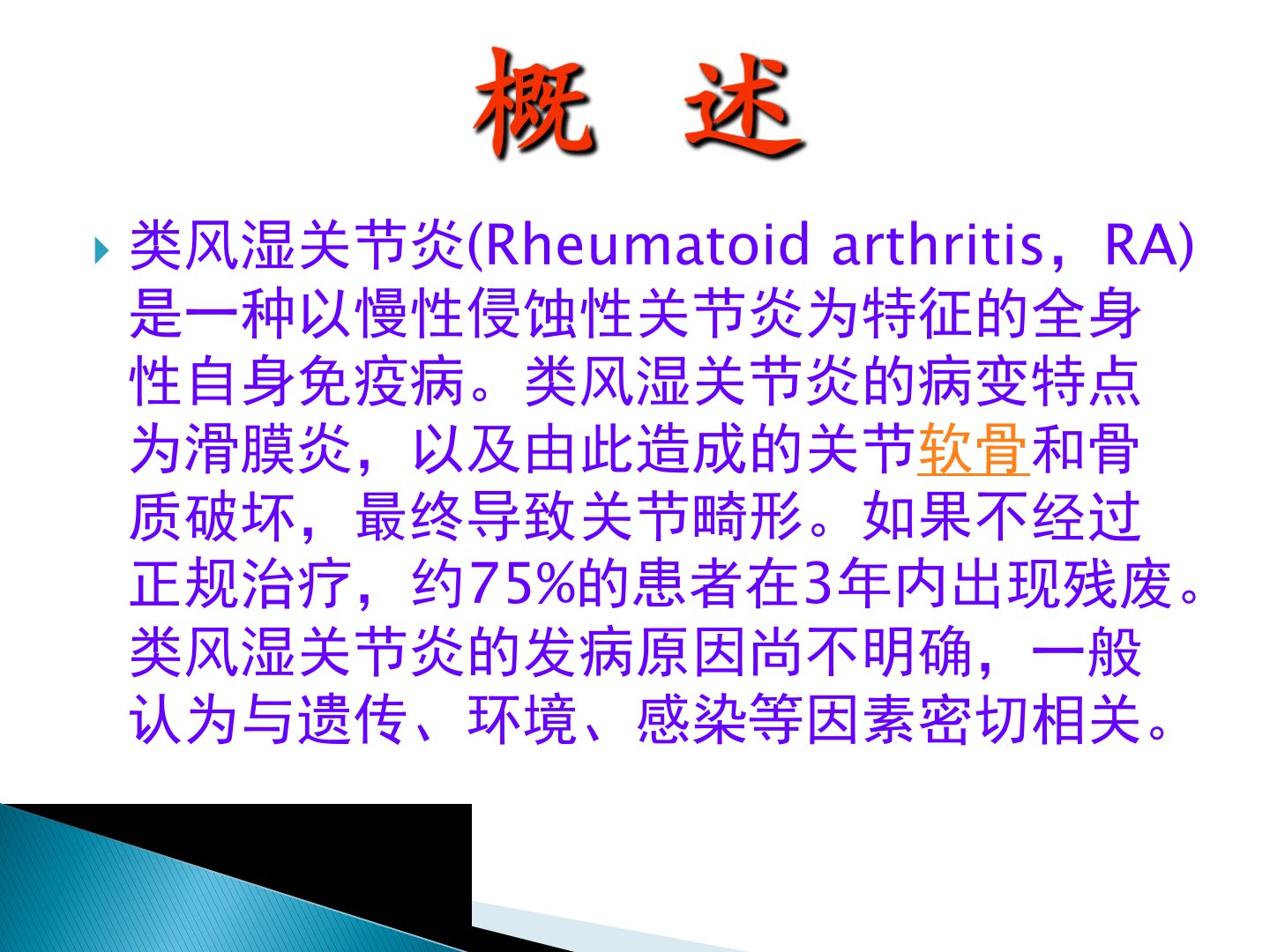 概 述

类风湿关节炎(Rheumatoid arthritis，RA)是一种以慢性侵蚀性关节炎为特征的全身性自身免疫病。类风湿关节炎的病变特点为滑膜炎，以及由此造成的关节软骨和骨质破坏，最终导致关节畸形。如果不经过正规治疗，约75%的患者在3年内出现残废。类风湿关节炎的发病原因尚不明确，一般认为与遗传、环境、感染等因素密切相关。